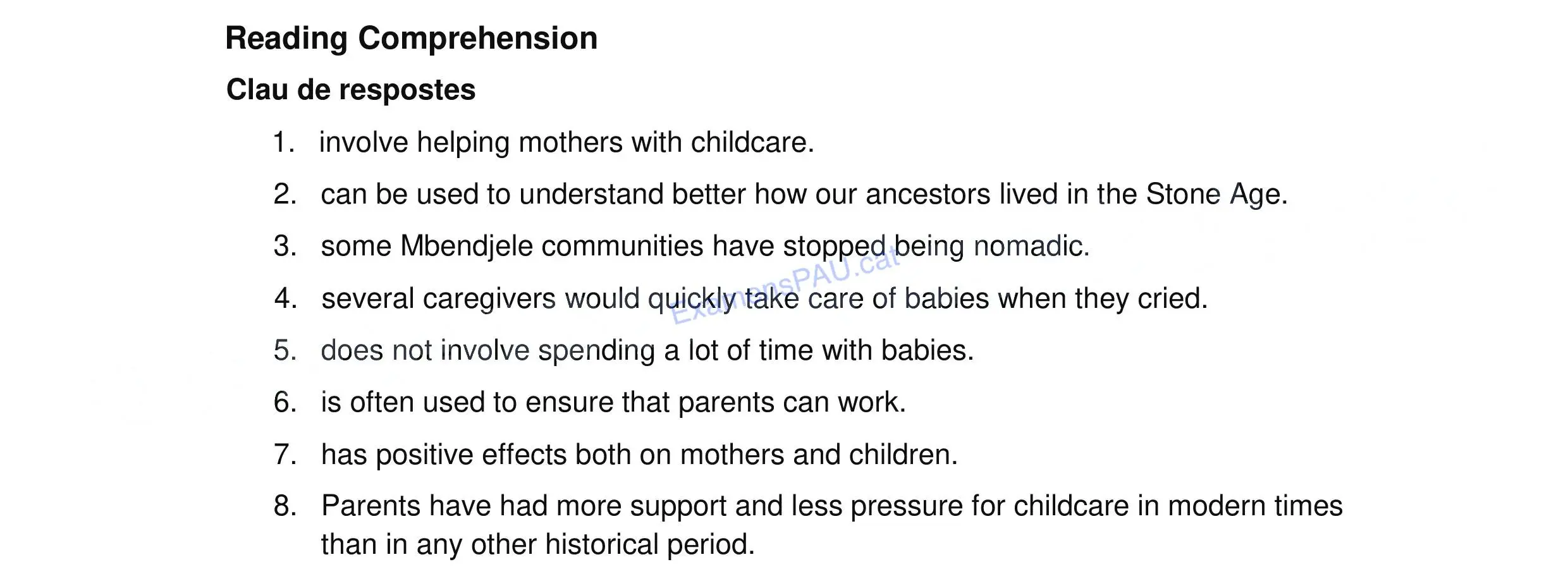 Reading Comprehension

Clau de respostes

1. involve helping mothers with childcare.
2. can be used to understand better how our ancestors lived in the Stone Age.
3. some Mbendjele communities have stopped being nomadic.
4. several caregivers would quickly take care of babies when they cried.
5. does not involve spending a lot of time with babies.
6. is often used to ensure that parents can work.
7. has positive effects both on mothers and children.
8. Parents have had more support and less pressure for childcare in modern times than in any other historical period.

ExamensPAU.cat